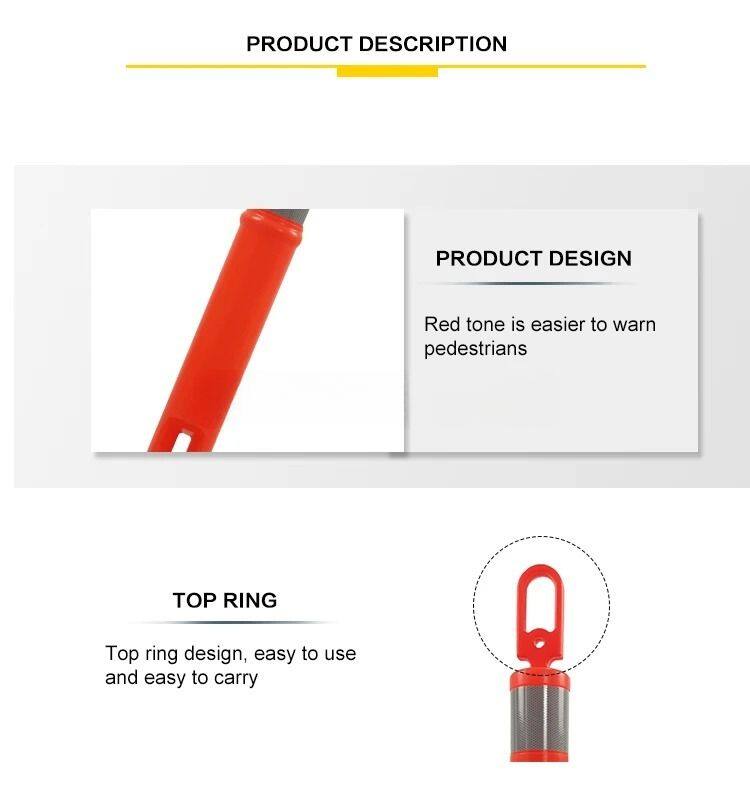 PRODUCT DESCRIPTION

PRODUCT DESIGN

Red tone is easier to warn pedestrians

TOP RING

Top ring design, easy to use and easy to carry